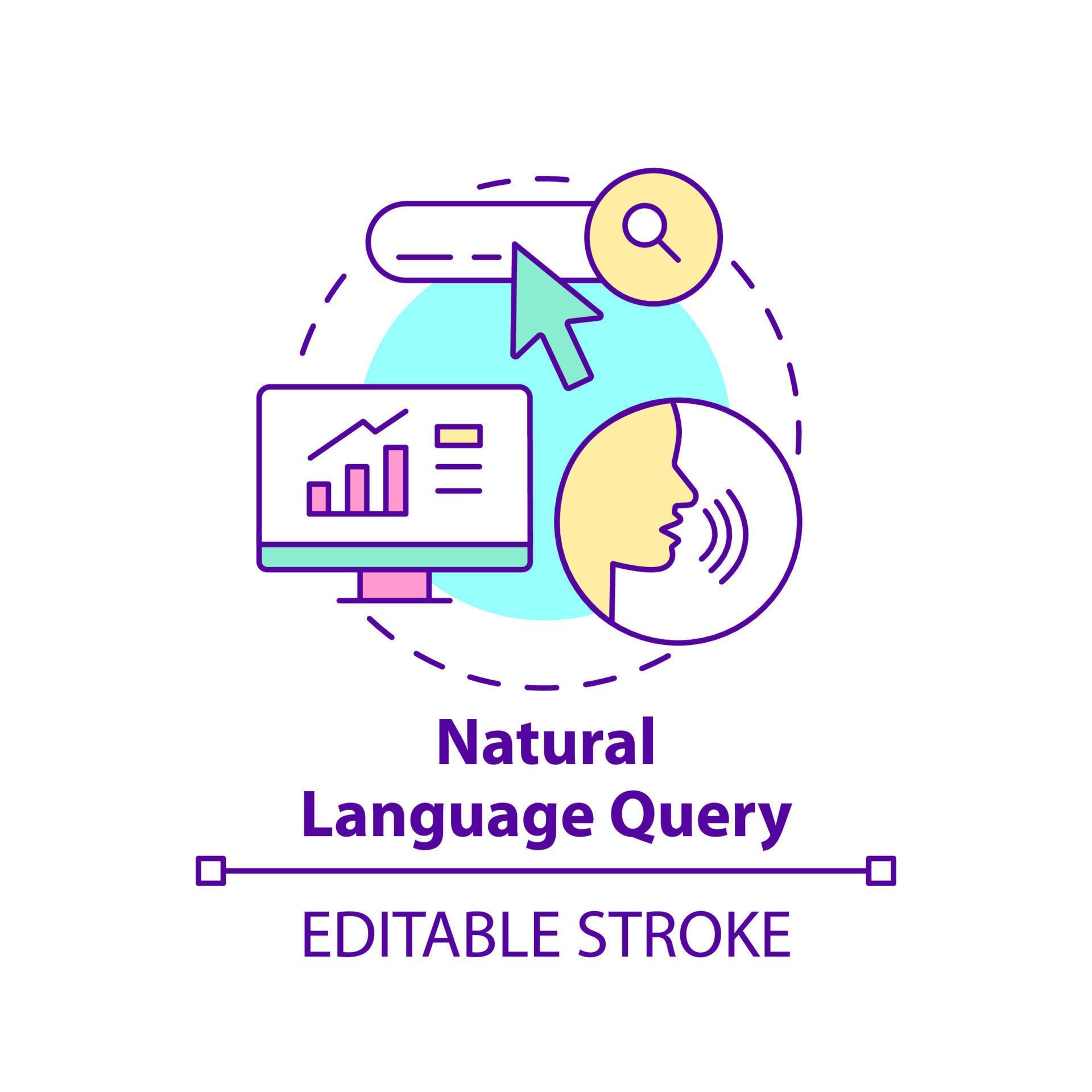 Natural
Language Query

EDITABLE STROKE